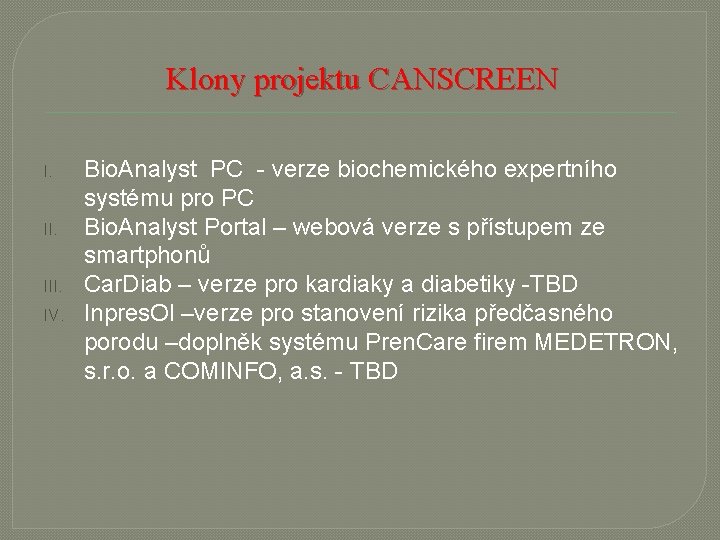 Klony projektu CANSCREEN

I. BioAnalyst PC - verze biochemického expertního systému pro PC
II. BioAnalyst Portal – webová verze s přístupem ze smartphonů
III. CarDiab – verze pro kardiaky a diabetiky -TBD
IV. InpresOl –verze pro stanovení rizika předčasného porodu –doplněk systému PrenCare firem MEDETRON, s.r.o. a COMINFO, a.s. - TBD